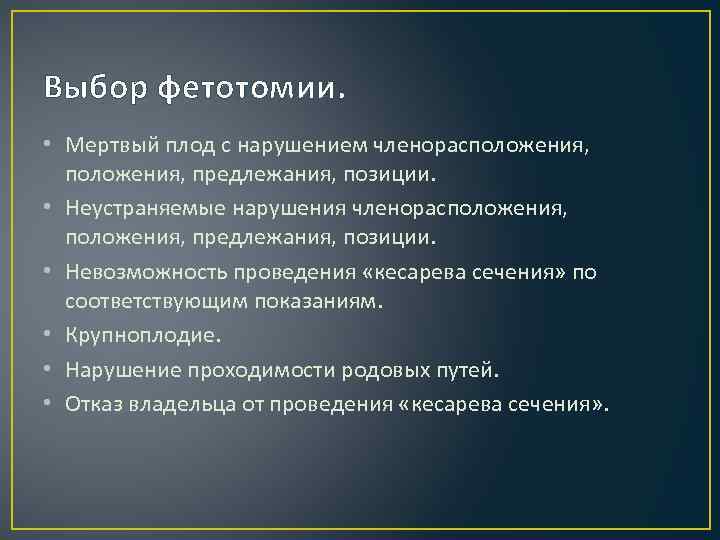 Выбор фетотомии.

• Мертвый плод с нарушением членорасположения, положения, предлежания, позиции.
• Неустраняемые нарушения членорасположения, положения, предлежания, позиции.
• Невозможность проведения «кесарева сечения» по соответствующим показаниям.
• Крупноплодие.
• Нарушение проходимости родовых путей.
• Отказ владельца от проведения «кесарева сечения».